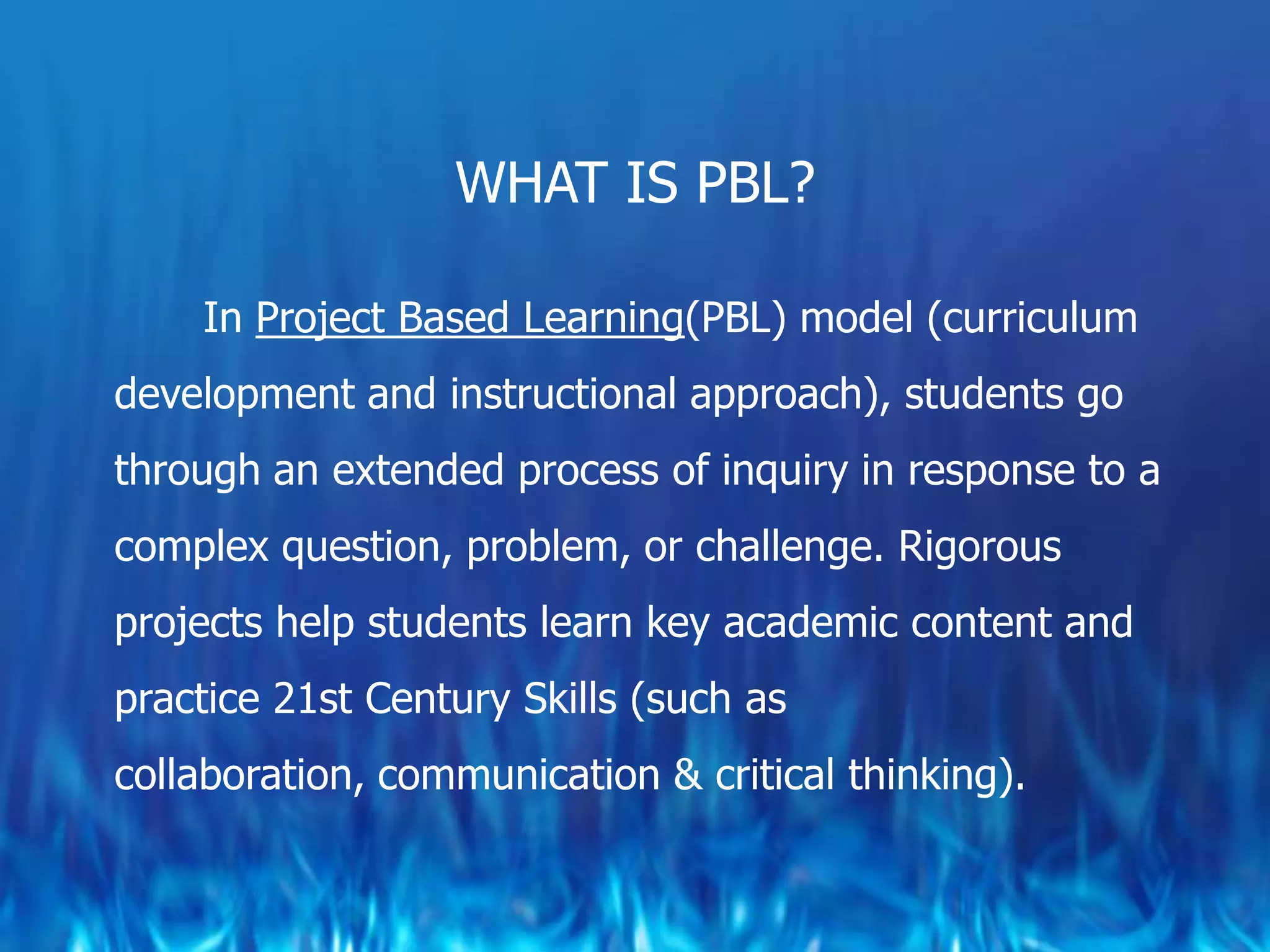 WHAT IS PBL?

In Project Based Learning(PBL) model (curriculum development and instructional approach), students go through an extended process of inquiry in response to a complex question, problem, or challenge. Rigorous projects help students learn key academic content and practice 21st Century Skills (such as collaboration, communication & critical thinking).